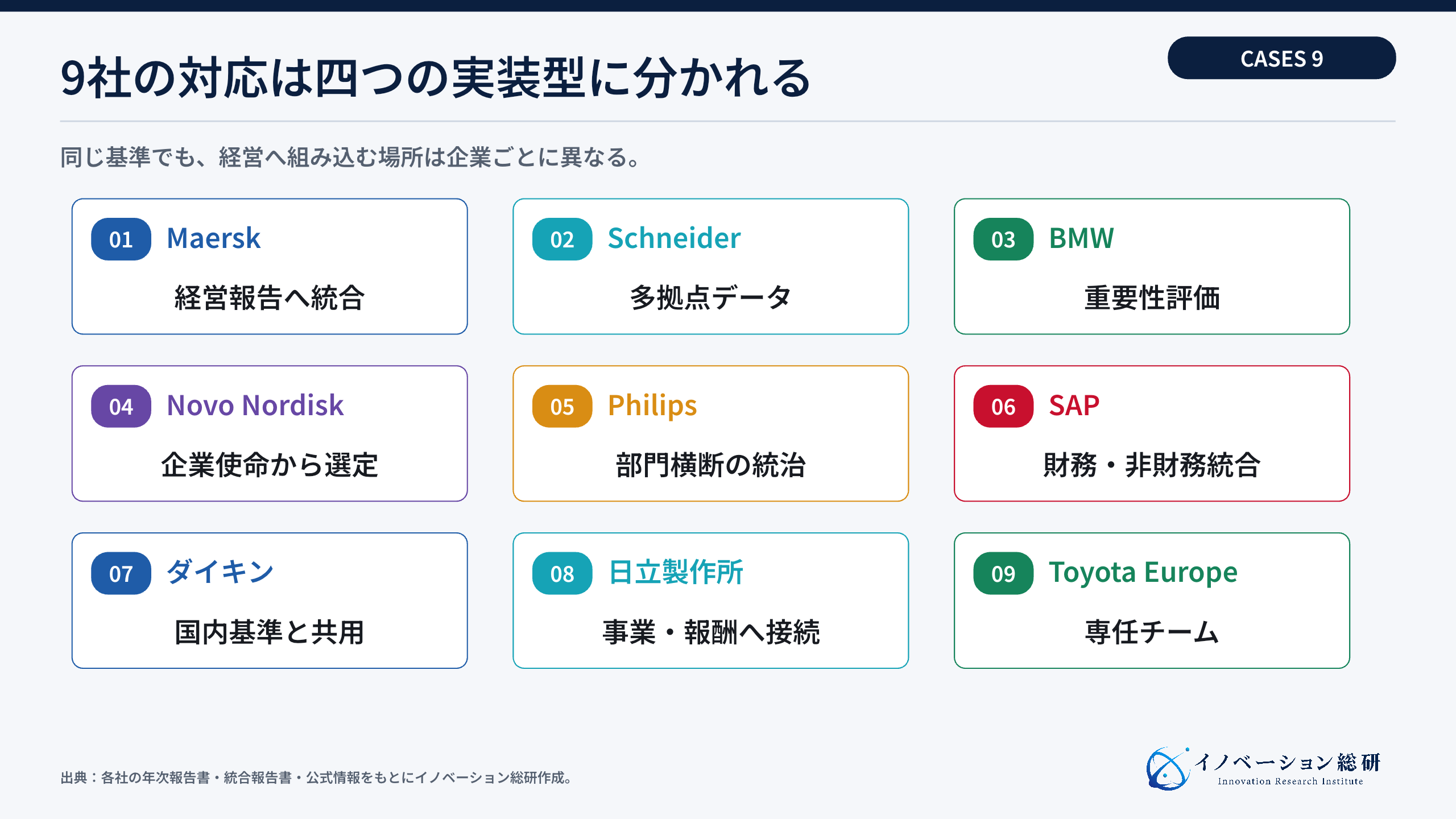 9社の対応は四つの実装型に分かれる

CASES 9

同じ基準でも、経営へ組み込む場所は企業ごとに異なる。

01 Maersk
経営報告へ統合

02 Schneider
多拠点データ

03 BMW
重要性評価

04 Novo Nordisk
企業使命から選定

05 Philips
部門横断の統治

06 SAP
財務・非財務統合

07 ダイキン
国内基準と共用

08 日立製作所
事業・報酬へ接続

09 Toyota Europe
専任チーム

出典：各社の年次報告書・統合報告書・公式情報をもとにイノベーション総研作成。

イノベーション総研
Innovation Research Institute